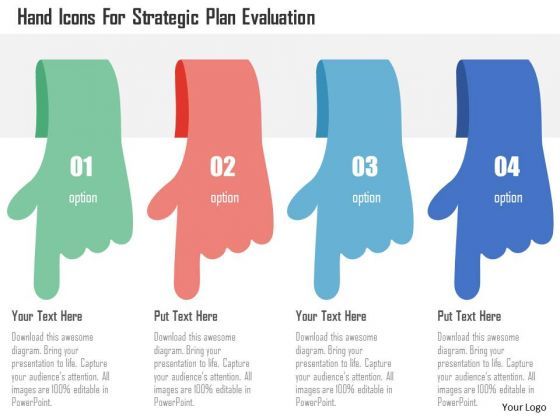 Hand Icons For Strategic Plan Evaluation

01
option

02
option

03
option

04
option

Your Text Here
Download this awesome diagram. Bring your presentation to life. Capture your audience's attention. All images are 100% editable in PowerPoint.

Put Text Here
Download this awesome diagram. Bring your presentation to life. Capture your audience's attention. All images are 100% editable in PowerPoint.

Your Text Here
Download this awesome diagram. Bring your presentation to life. Capture your audience's attention. All images are 100% editable in PowerPoint.

Put Text Here
Download this awesome diagram. Bring your presentation to life. Capture your audience's attention. All images are 100% editable in PowerPoint.

Your Logo